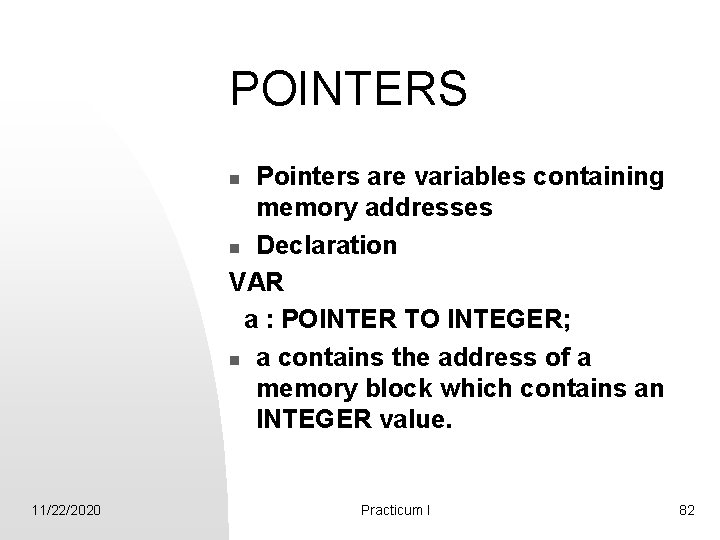 POINTERS

- Pointers are variables containing memory addresses
- Declaration

VAR
a : POINTER TO INTEGER;

- a contains the address of a memory block which contains an INTEGER value.

11/22/2020 Practicum I 82